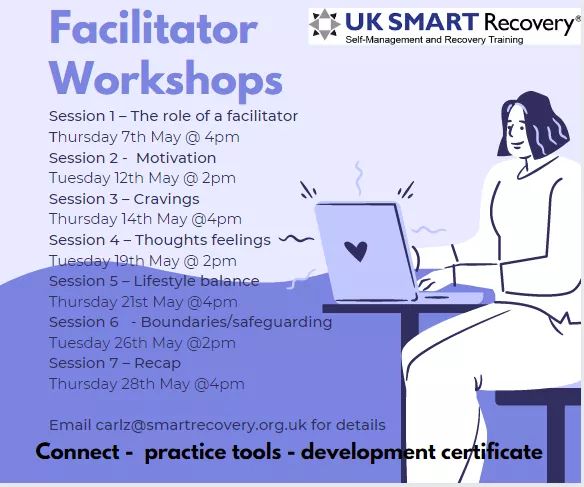 Facilitator Workshops

UK SMART Recovery®
Self-Management and Recovery Training

Session 1 – The role of a facilitator
Thursday 7th May @ 4pm
Session 2 - Motivation
Tuesday 12th May @ 2pm
Session 3 – Cravings
Thursday 14th May @4pm
Session 4 – Thoughts feelings
Tuesday 19th May @ 2pm
Session 5 – Lifestyle balance
Thursday 21st May @4pm
Session 6 - Boundaries/safeguarding
Tuesday 26th May @2pm
Session 7 – Recap
Thursday 28th May @4pm

Email carlz@smartrecovery.org.uk for details

Connect - practice tools - development certificate